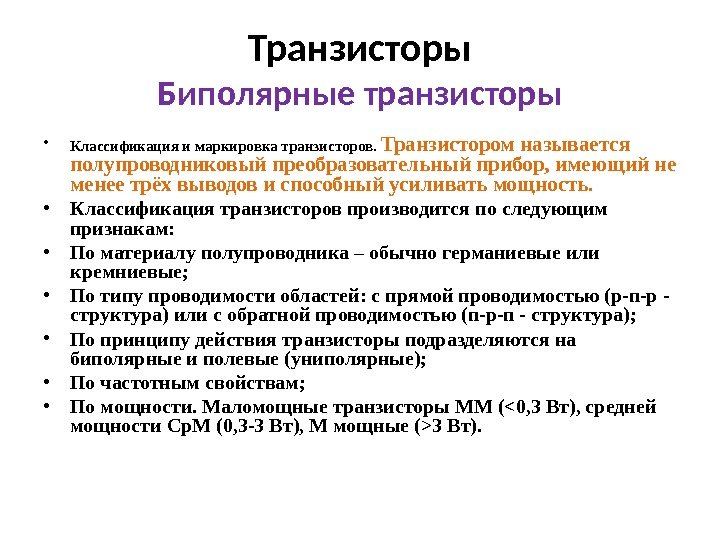 Транзисторы
Биполярные транзисторы

• Классификация и маркировка транзисторов. Транзистором называется полупроводниковый преобразовательный прибор, имеющий не менее трёх выводов и способный усиливать мощность.
• Классификация транзисторов производится по следующим признакам:
• По материалу полупроводника – обычно германиевые или кремниевые;
• По типу проводимости областей: с прямой проводимостью (p-n-p - структура) или с обратной проводимостью (n-p-n - структура);
• По принципу действия транзисторы подразделяются на биполярные и полевые (униполярные);
• По частотным свойствам;
• По мощности. Маломощные транзисторы ММ (<0,3 Вт), средней мощности СрМ (0,3-3 Вт), М мощные (>3 Вт).